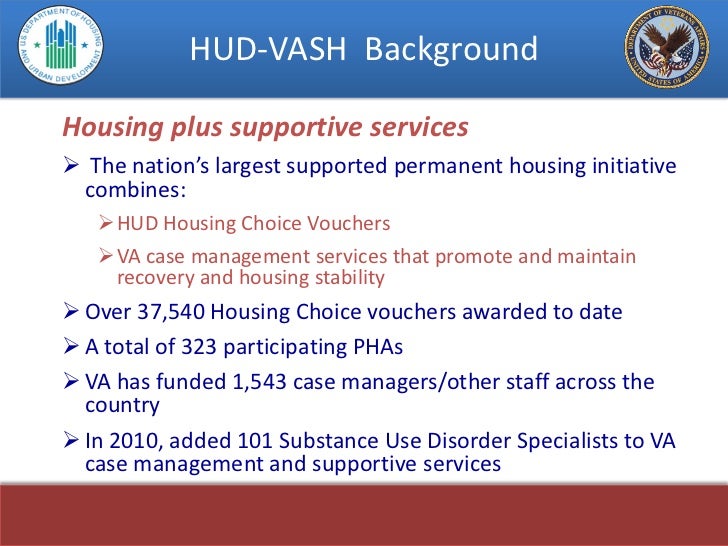 U.S. DEPARTMENT OF HOUSING AND URBAN DEVELOPMENT

HUD-VASH Background

DEPARTMENT OF VETERANS AFFAIRS UNITED STATES OF AMERICA

Housing plus supportive services

➢ The nation's largest supported permanent housing initiative combines:

➢ HUD Housing Choice Vouchers

➢ VA case management services that promote and maintain recovery and housing stability

➢ Over 37,540 Housing Choice vouchers awarded to date

➢ A total of 323 participating PHAs

➢ VA has funded 1,543 case managers/other staff across the country

➢ In 2010, added 101 Substance Use Disorder Specialists to VA case management and supportive services